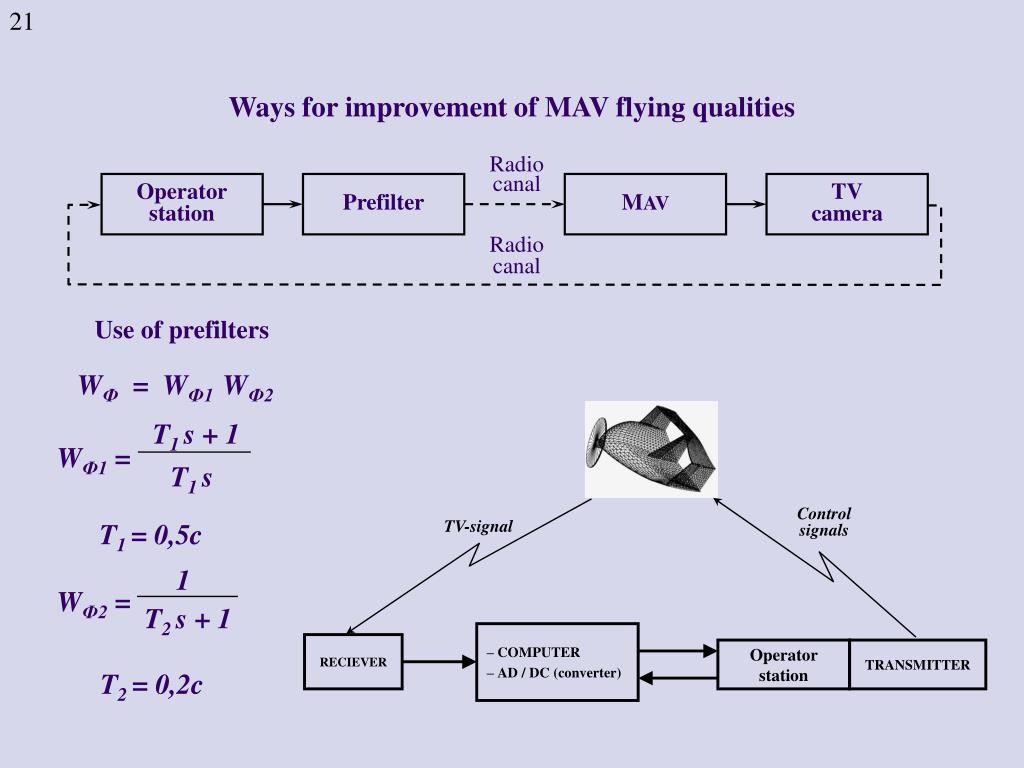 21

Ways for improvement of MAV flying qualities

Operator station

Prefilter

Radio canal

MAV

TV camera

Radio canal

Use of prefilters

$W_{Ф} = W_{Ф1} W_{Ф2}$

$W_{Ф1} = \frac{T_1 s + 1}{T_1 s}$

$T_1 = 0,5c$

$W_{Ф2} = \frac{1}{T_2 s + 1}$

$T_2 = 0,2c$

TV-signal

Control signals

RECIEVER

– COMPUTER
– AD / DC (converter)

Operator station

TRANSMITTER